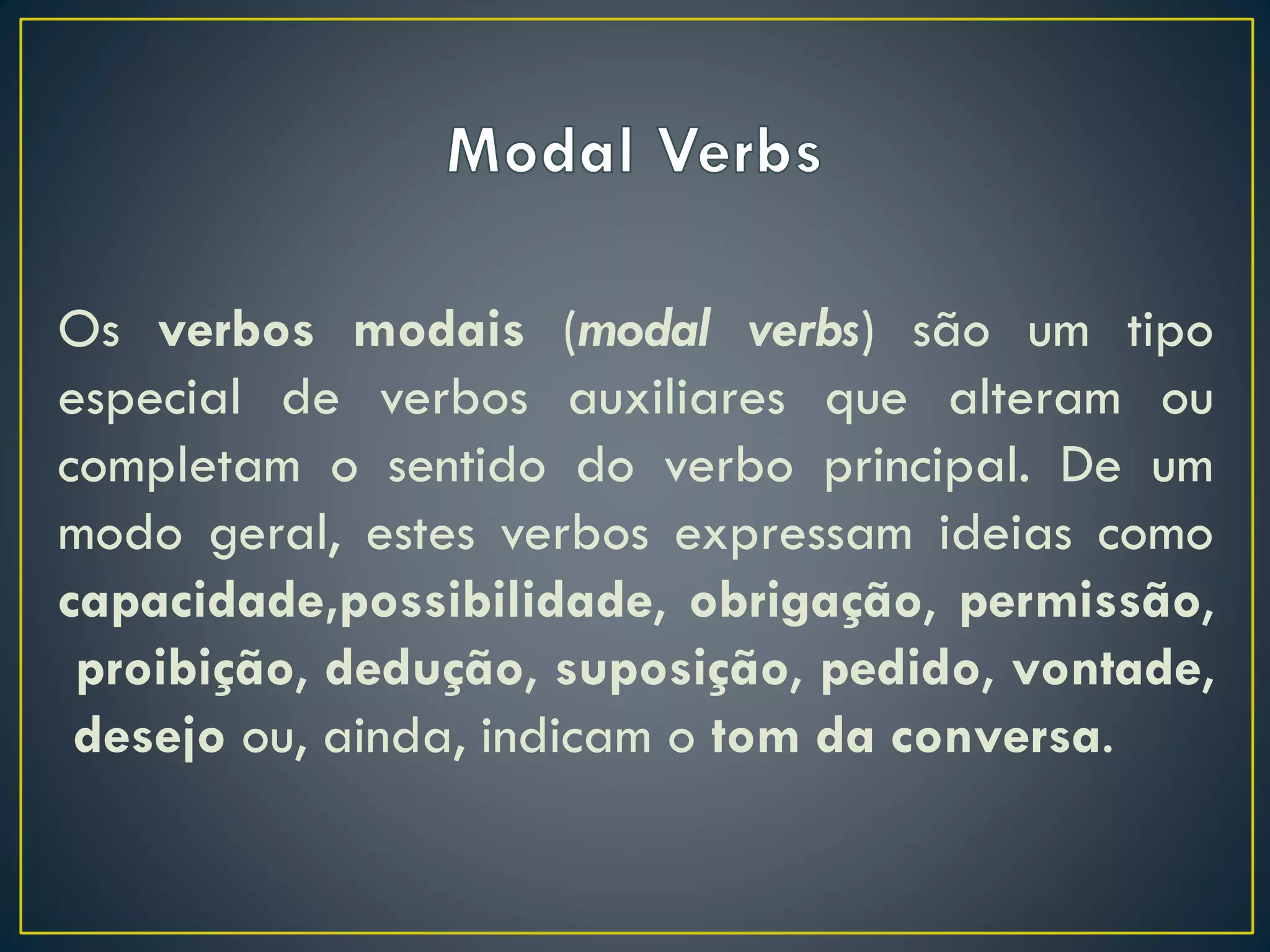 Modal Verbs

Os verbos modais (modal verbs) são um tipo especial de verbos auxiliares que alteram ou completam o sentido do verbo principal. De um modo geral, estes verbos expressam ideias como capacidade,possibilidade, obrigação, permissão, proibição, dedução, suposição, pedido, vontade, desejo ou, ainda, indicam o tom da conversa.